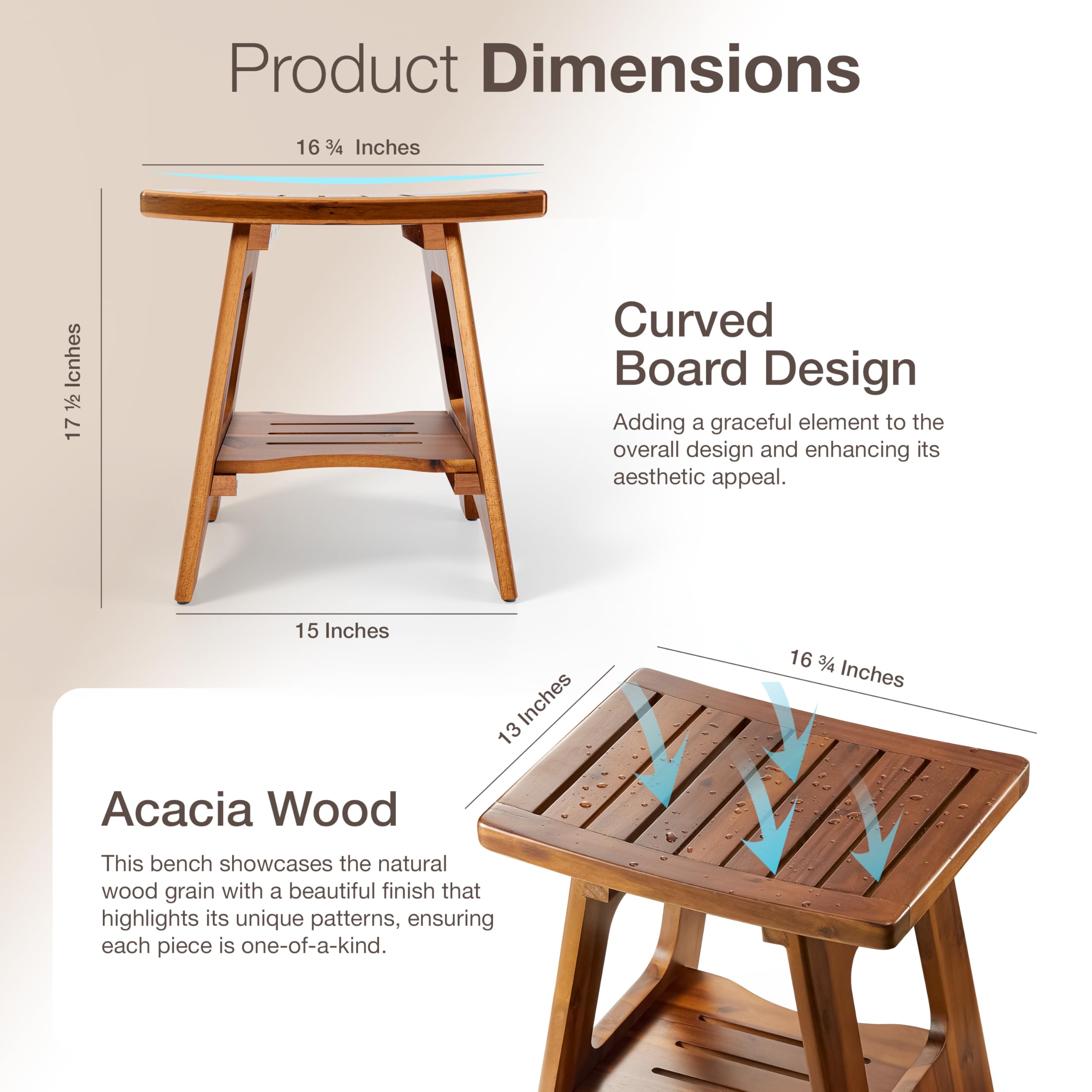 Product Dimensions

16 ¾ Inches

17 ½ Icnhes

15 Inches

Curved Board Design

Adding a graceful element to the overall design and enhancing its aesthetic appeal.

13 Inches

16 ¾ Inches

Acacia Wood

This bench showcases the natural wood grain with a beautiful finish that highlights its unique patterns, ensuring each piece is one-of-a-kind.